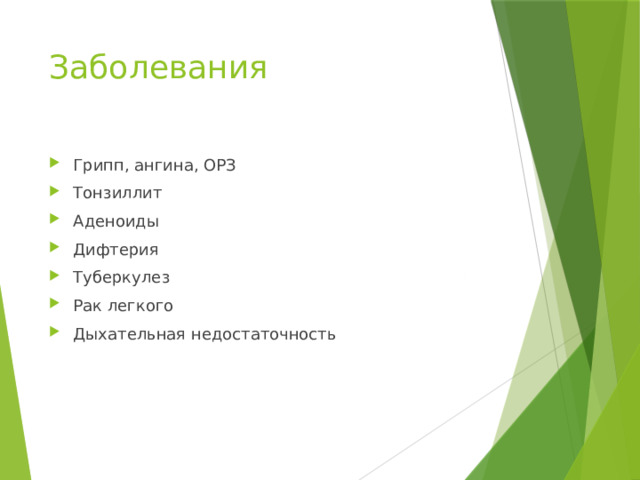 Заболевания

Грипп, ангина, ОРЗ
Тонзиллит
Аденоиды
Дифтерия
Туберкулез
Рак легкого
Дыхательная недостаточность